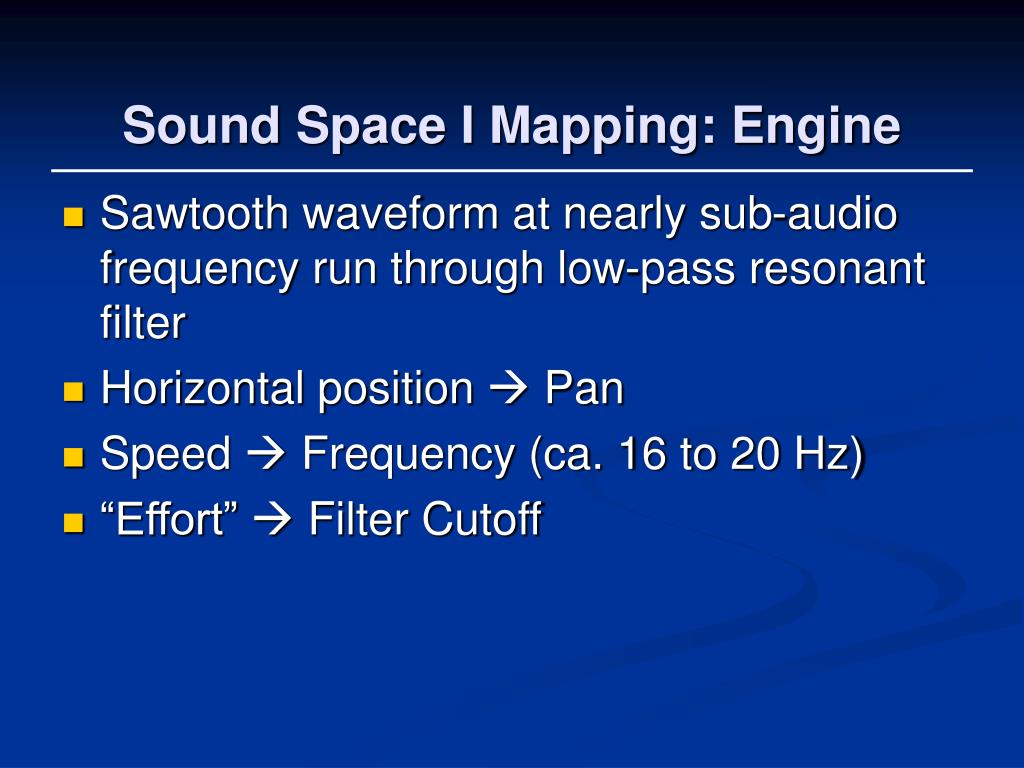 Sound Space I Mapping: Engine

- Sawtooth waveform at nearly sub-audio frequency run through low-pass resonant filter
- Horizontal position → Pan
- Speed → Frequency (ca. 16 to 20 Hz)
- “Effort” → Filter Cutoff